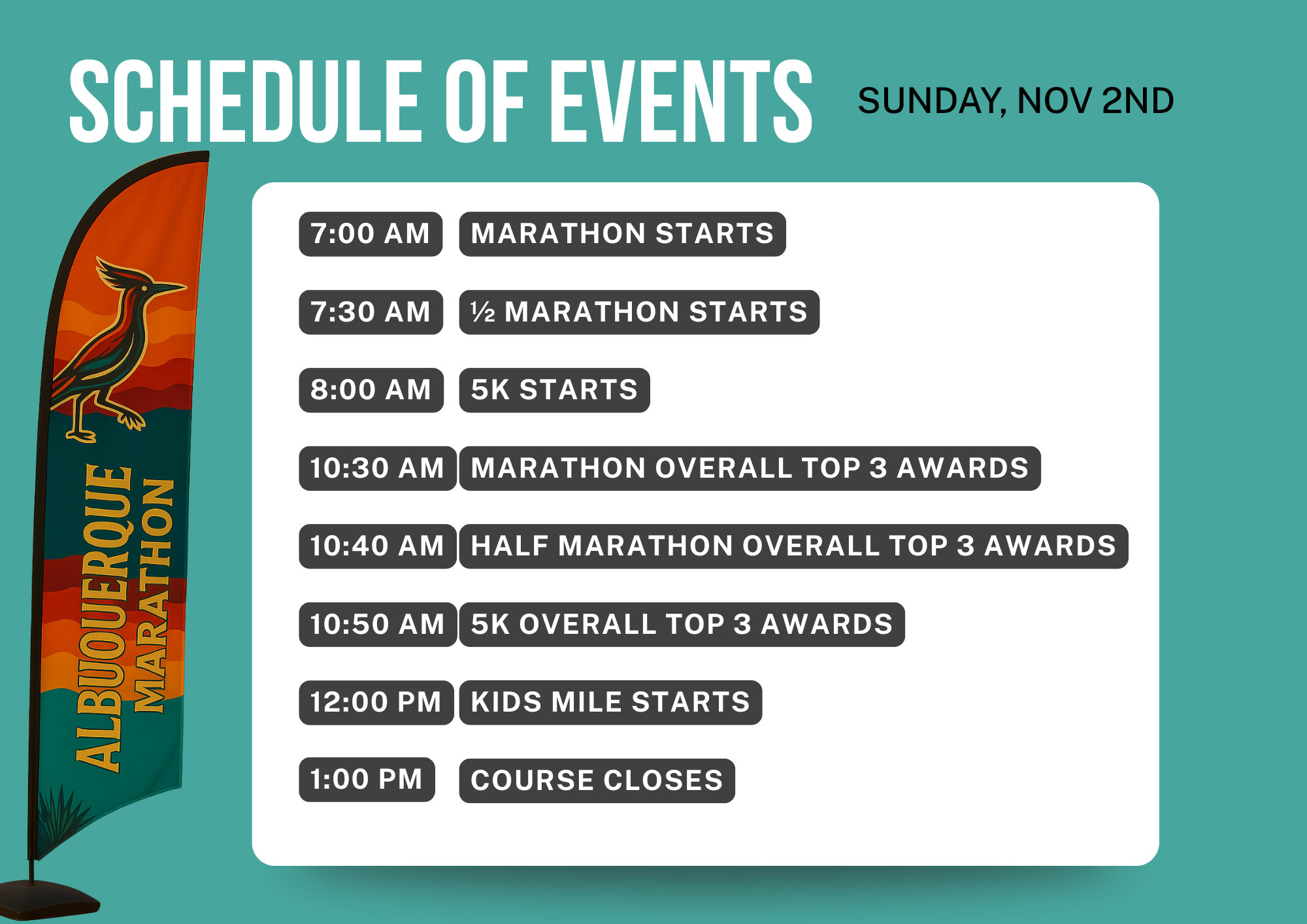 SCHEDULE OF EVENTS SUNDAY, NOV 2ND

ALBUQUERQUE MARATHON

7:00 AM MARATHON STARTS

7:30 AM ½ MARATHON STARTS

8:00 AM 5K STARTS

10:30 AM MARATHON OVERALL TOP 3 AWARDS

10:40 AM HALF MARATHON OVERALL TOP 3 AWARDS

10:50 AM 5K OVERALL TOP 3 AWARDS

12:00 PM KIDS MILE STARTS

1:00 PM COURSE CLOSES